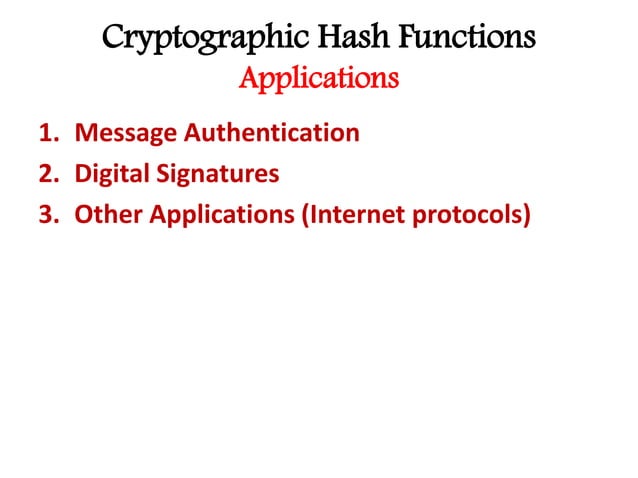 Cryptographic Hash Functions
Applications

1. Message Authentication
2. Digital Signatures
3. Other Applications (Internet protocols)